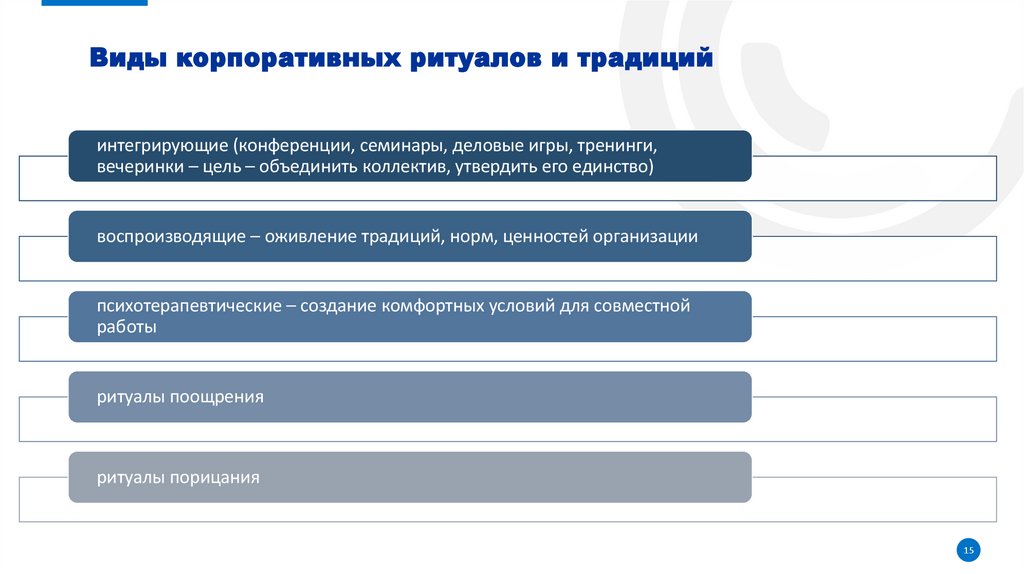 Виды корпоративных ритуалов и традиций

интегрирующие (конференции, семинары, деловые игры, тренинги, вечеринки – цель – объединить коллектив, утвердить его единство)

воспроизводящие – оживление традиций, норм, ценностей организации

психотерапевтические – создание комфортных условий для совместной работы

ритуалы поощрения

ритуалы порицания

15